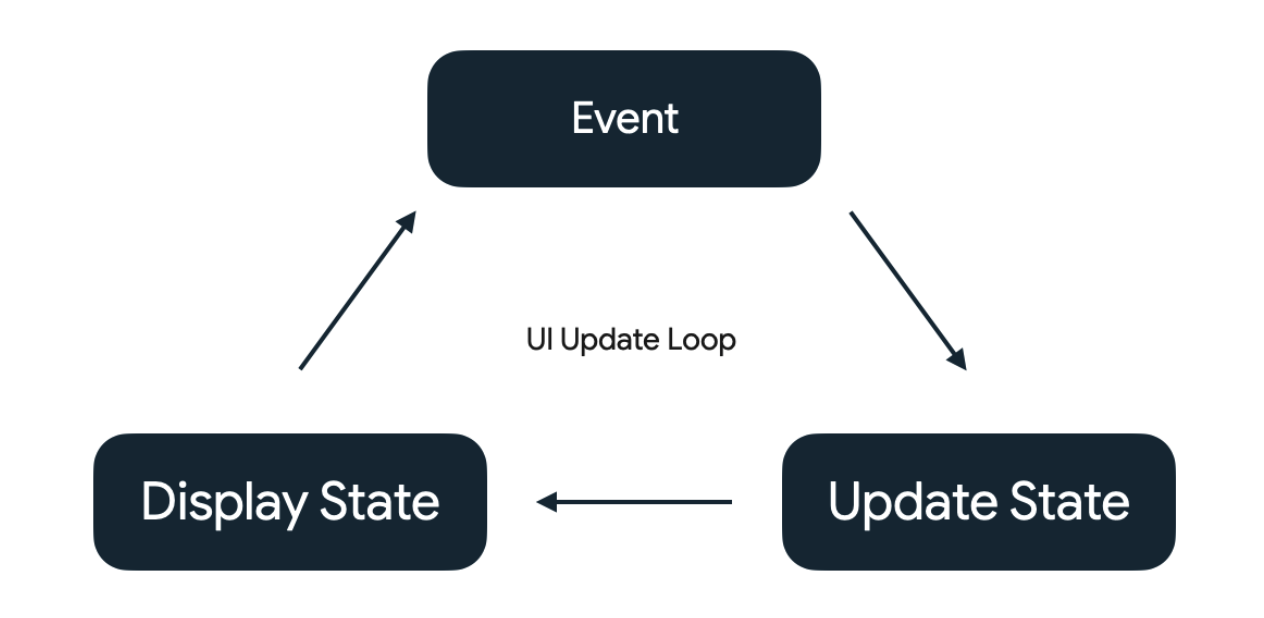 Event

UI Update Loop

Display State

Update State